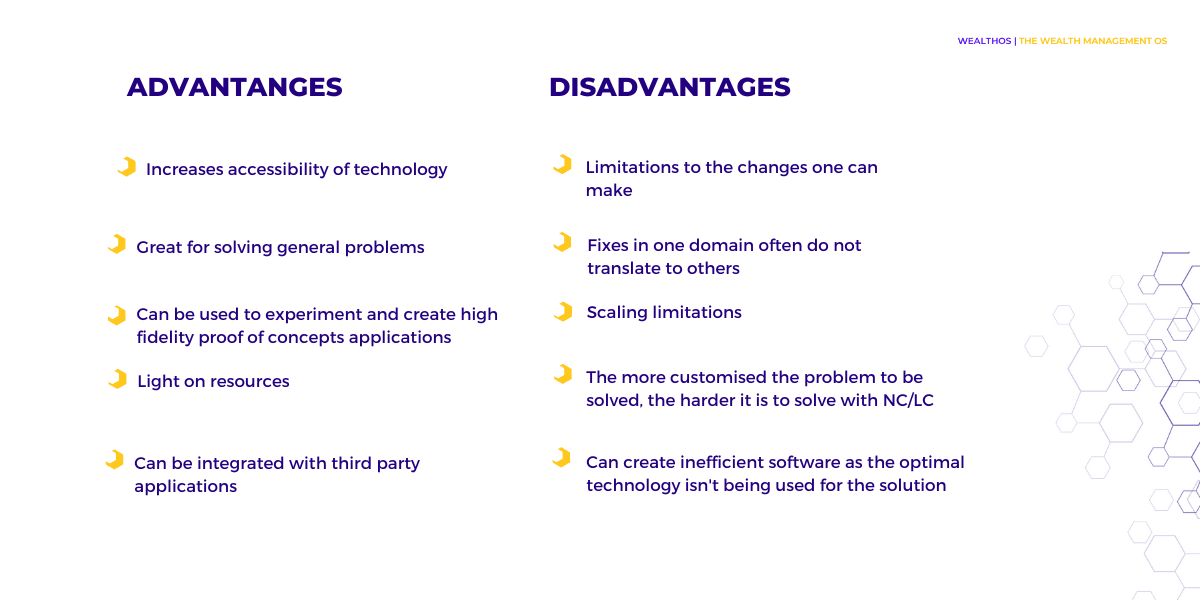 WEALTHOS | THE WEALTH MANAGEMENT OS

ADVANTANGES

Increases accessibility of technology

Great for solving general problems

Can be used to experiment and create high fidelity proof of concepts applications

Light on resources

Can be integrated with third party applications

DISADVANTAGES

Limitations to the changes one can make

Fixes in one domain often do not translate to others

Scaling limitations

The more customised the problem to be solved, the harder it is to solve with NC/LC

Can create inefficient software as the optimal technology isn't being used for the solution